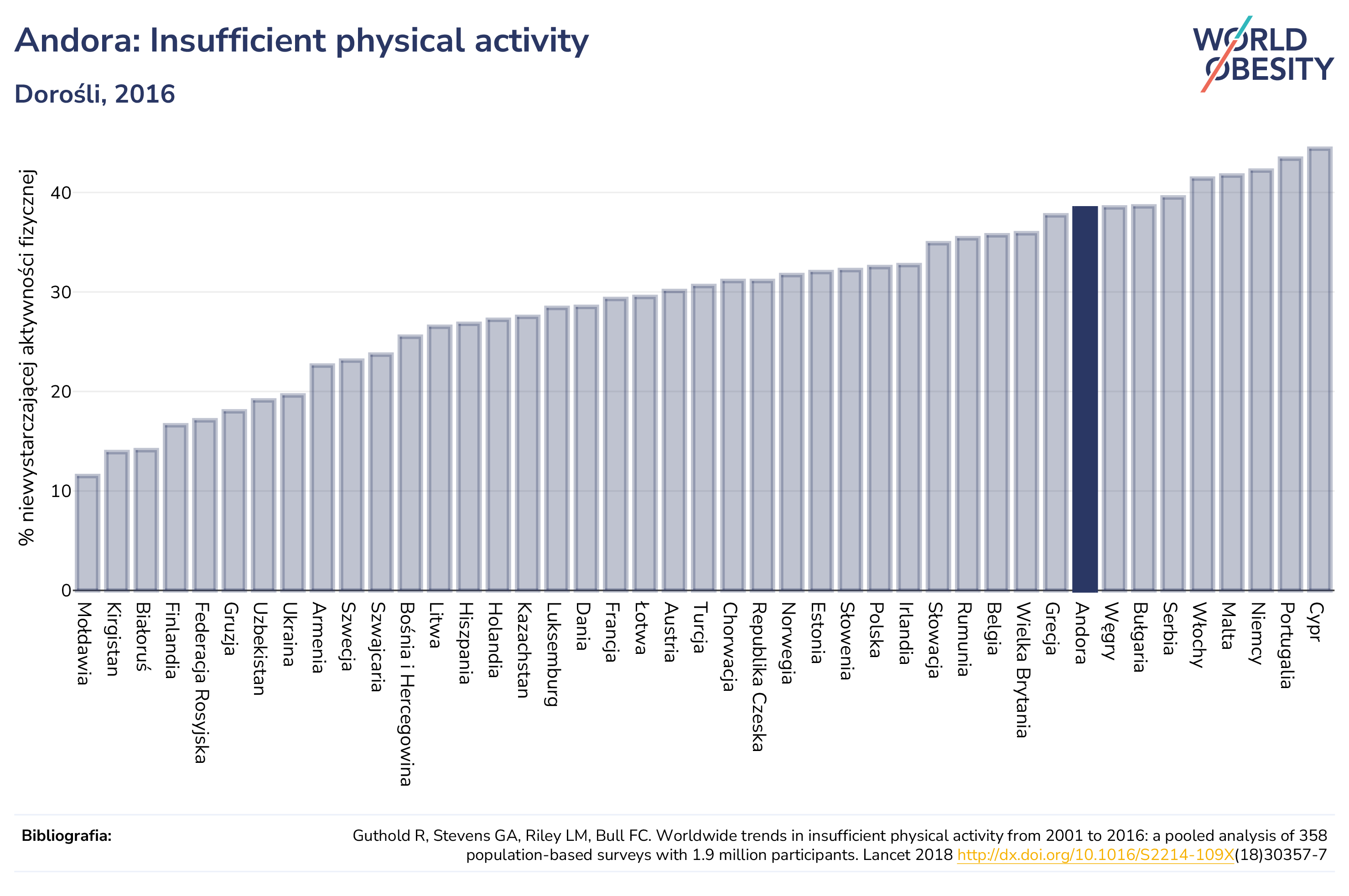 Andora: Insufficient physical activity

Dorośli, 2016

WORLD OBESITY

% niewystarczającej aktywności fizycznej

40
30
20
10
0

Mołdawia
Kirgistan
Białoruś
Finlandia
Federacja Rosyjska
Gruzja
Uzbekistan
Ukraina
Armenia
Szwecja
Szwajcaria
Bośnia i Hercegowina
Litwa
Hiszpania
Holandia
Kazachstan
Luksemburg
Dania
Francja
Łotwa
Austria
Turcja
Chorwacja
Republika Czeska
Norwegia
Estonia
Słowenia
Polska
Irlandia
Słowacja
Rumunia
Belgia
Wielka Brytania
Grecja
Andora
Węgry
Bułgaria
Serbia
Włochy
Malta
Niemcy
Portugalia
Cypr

Bibliografia:

Guthold R, Stevens GA, Riley LM, Bull FC. Worldwide trends in insufficient physical activity from 2001 to 2016: a pooled analysis of 358 population-based surveys with 1.9 million participants. Lancet 2018 http://dx.doi.org/10.1016/S2214-109X(18)30357-7